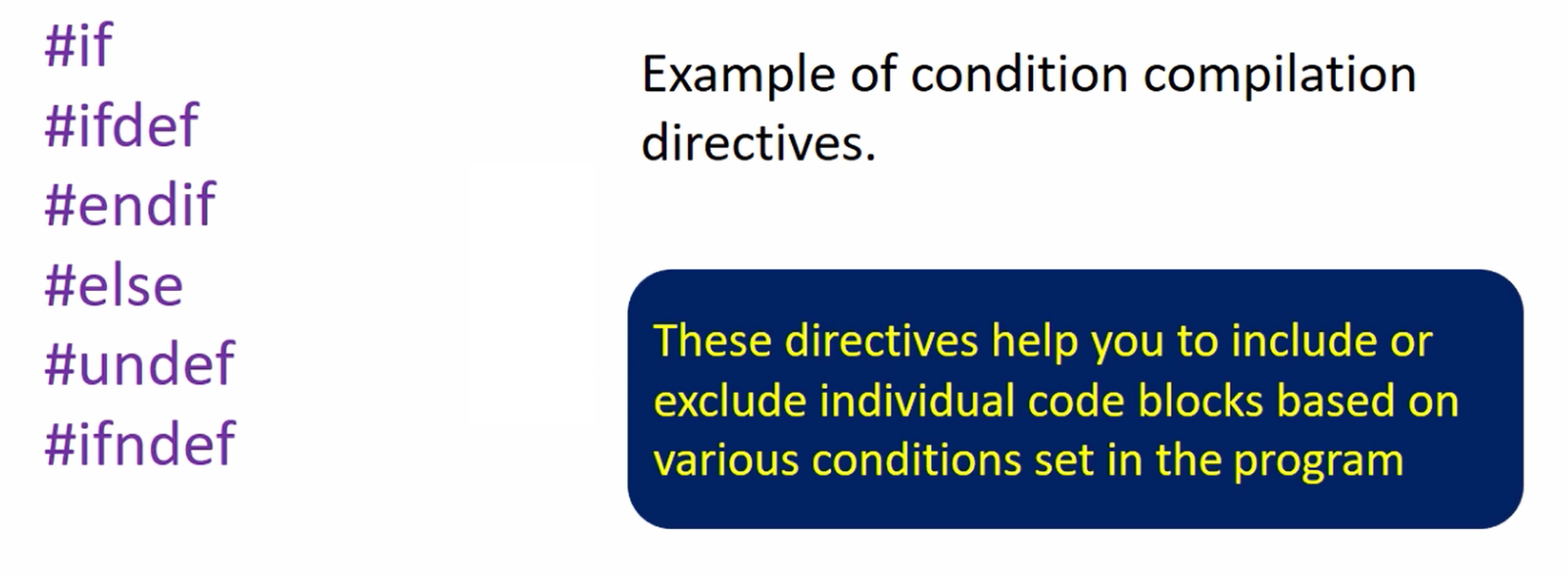 #if
#ifdef
#endif
#else
#undef
#ifndef

Example of condition compilation directives.

These directives help you to include or exclude individual code blocks based on various conditions set in the program